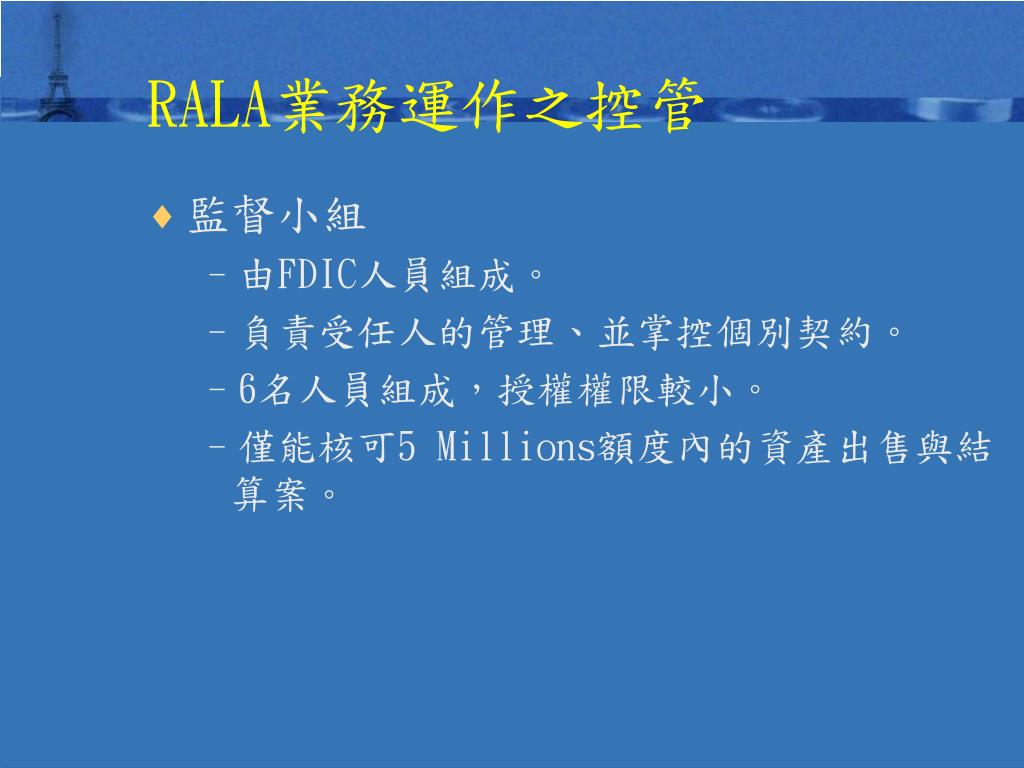 RALA業務運作之控管

♦ 監督小組

– 由FDIC人員組成。

– 負責受任人的管理、並掌控個別契約。

– 6名人員組成，授權權限較小。

– 僅能核可5 Millions額度內的資產出售與結算案。